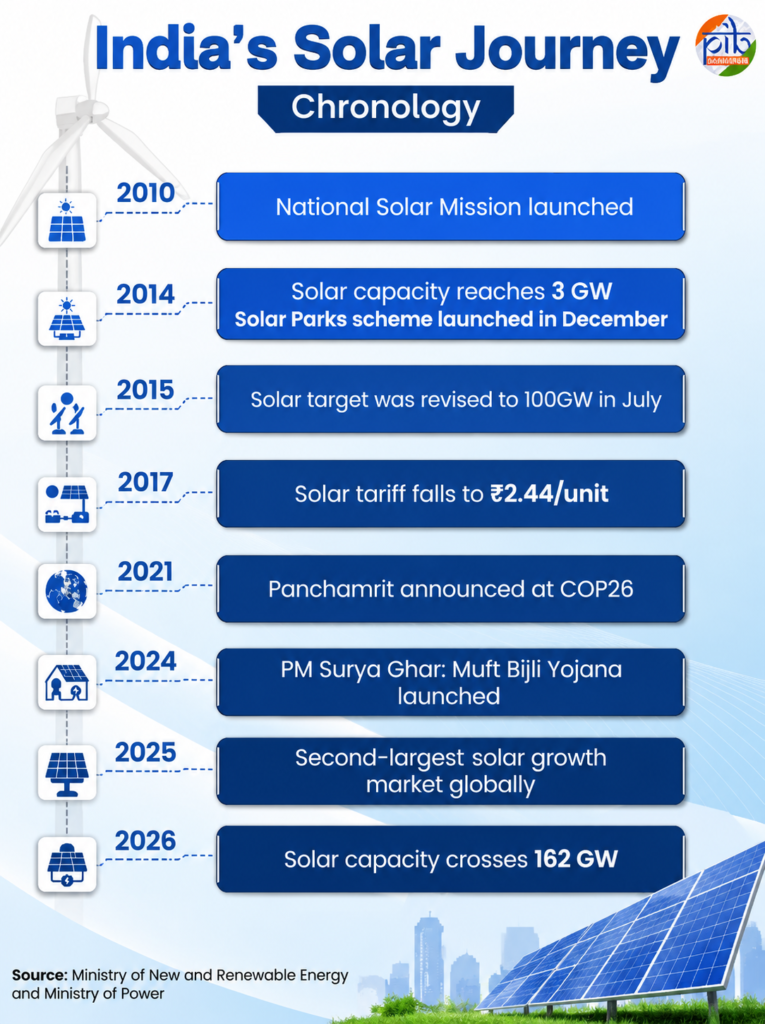 India's Solar Journey

pib

Chronology

2010
National Solar Mission launched

2014
Solar capacity reaches 3 GW
Solar Parks scheme launched in December

2015
Solar target was revised to 100GW in July

2017
Solar tariff falls to ₹2.44/unit

2021
Panchamrit announced at COP26

2024
PM Surya Ghar: Muft Bijli Yojana launched

2025
Second-largest solar growth market globally

2026
Solar capacity crosses 162 GW

Source: Ministry of New and Renewable Energy and Ministry of Power